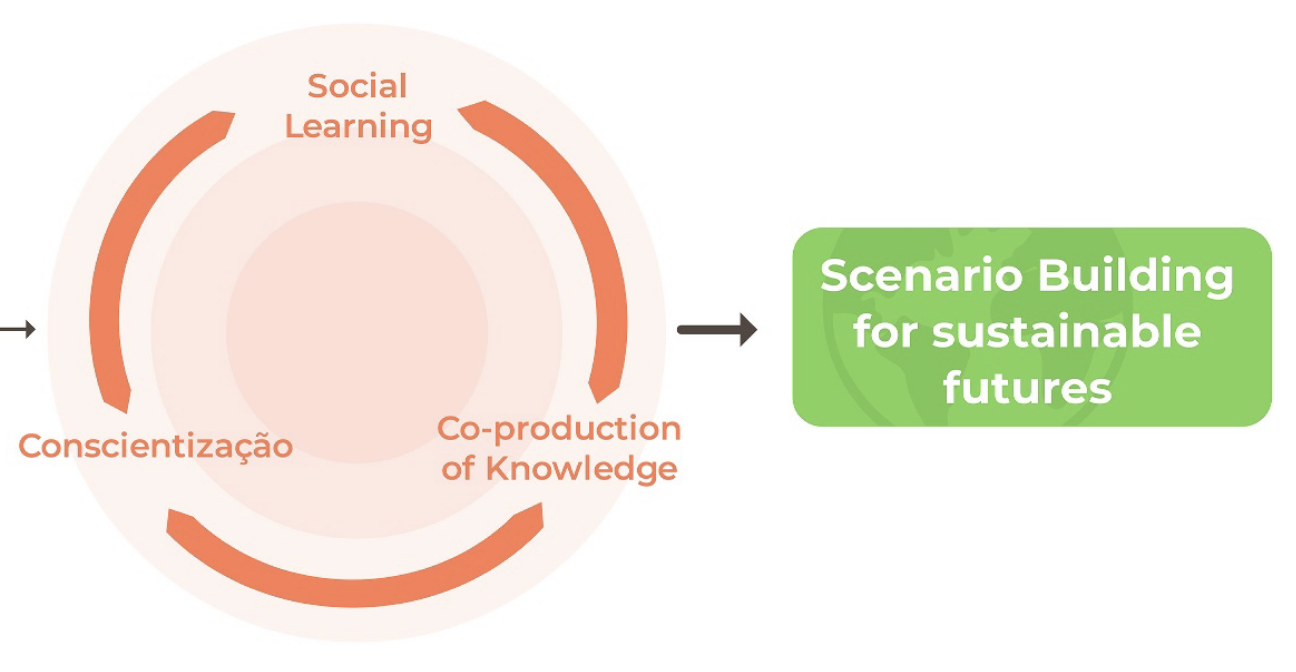 Social Learning

Conscientização

Co-production of Knowledge

Scenario Building for sustainable futures